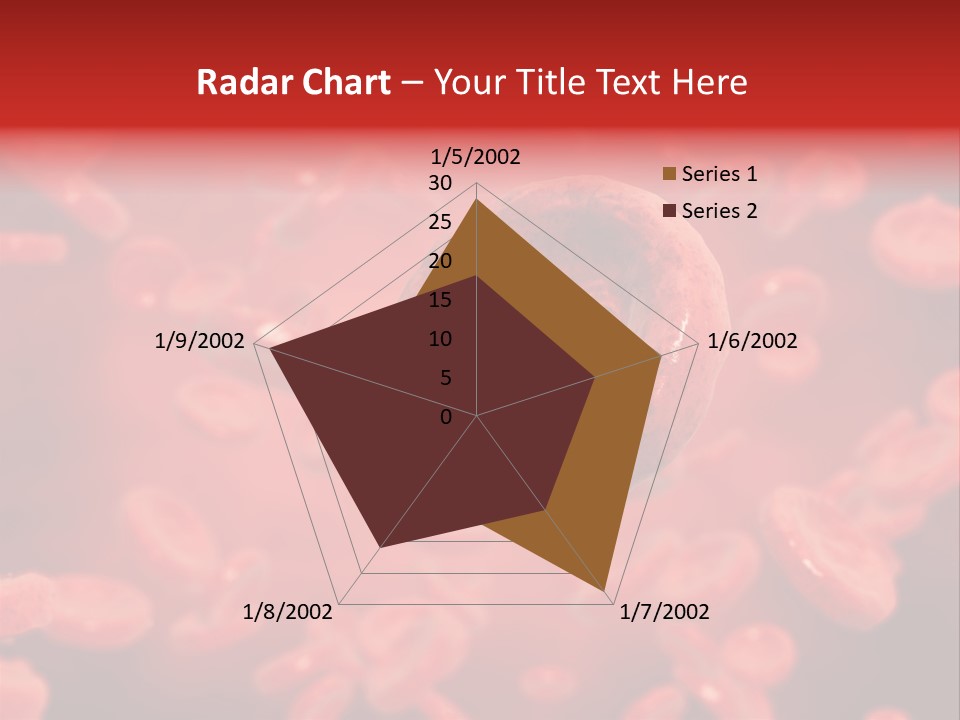 Radar Chart – Your Title Text Here

1/5/2002
30
25
20
15
10
5
0
1/6/2002
1/7/2002
1/8/2002
1/9/2002

Series 1
Series 2